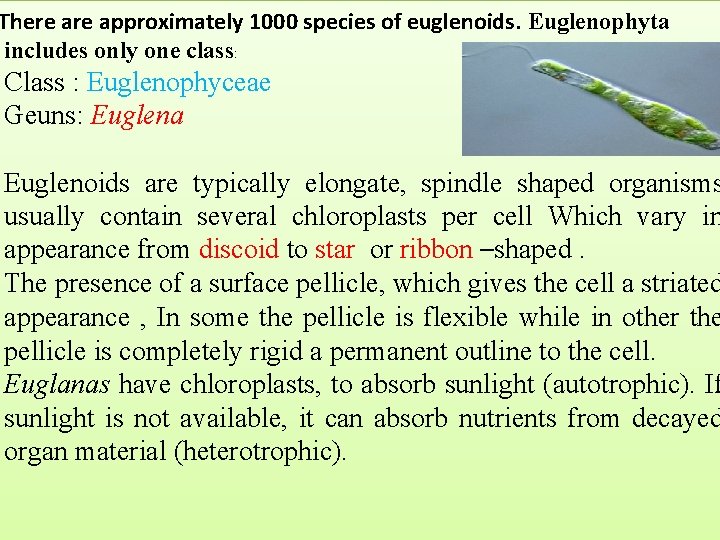 There are approximately 1000 species of euglenoids. Euglenophyta includes only one class:
Class : Euglenophyceae
Geuns: Euglena

Euglenoids are typically elongate, spindle shaped organisms usually contain several chloroplasts per cell Which vary in appearance from discoid to star or ribbon –shaped .
The presence of a surface pellicle, which gives the cell a striated appearance , In some the pellicle is flexible while in other the pellicle is completely rigid a permanent outline to the cell.
Euglanas have chloroplasts, to absorb sunlight (autotrophic). If sunlight is not available, it can absorb nutrients from decayed organ material (heterotrophic).